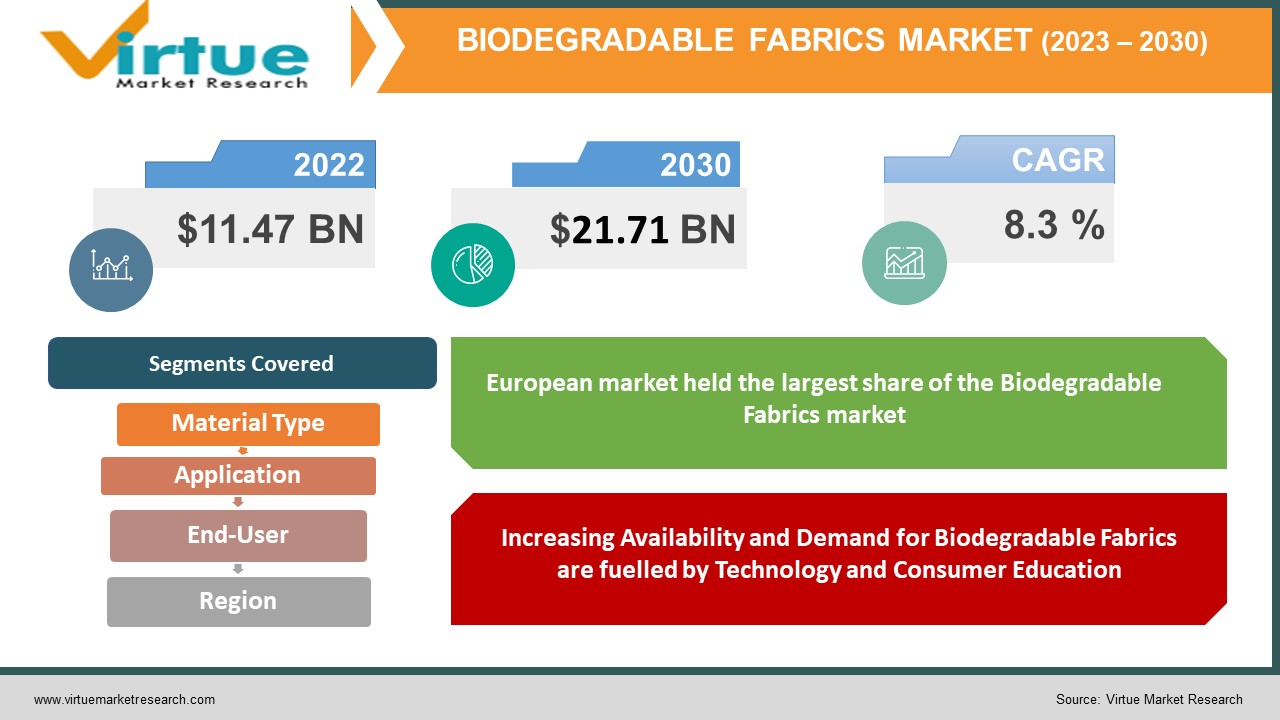 Virtue
Market Research

BIODEGRADABLE FABRICS MARKET (2023 – 2030)

2022
$11.47 BN

2030
$21.71 BN

CAGR
8.3 %

Segments Covered

Material Type
Application
End-User
Region

European market held the largest share of the Biodegradable Fabrics market

Increasing Availability and Demand for Biodegradable Fabrics are fuelled by Technology and Consumer Education

www.virtuemarketresearch.com

Source: Virtue Market Research